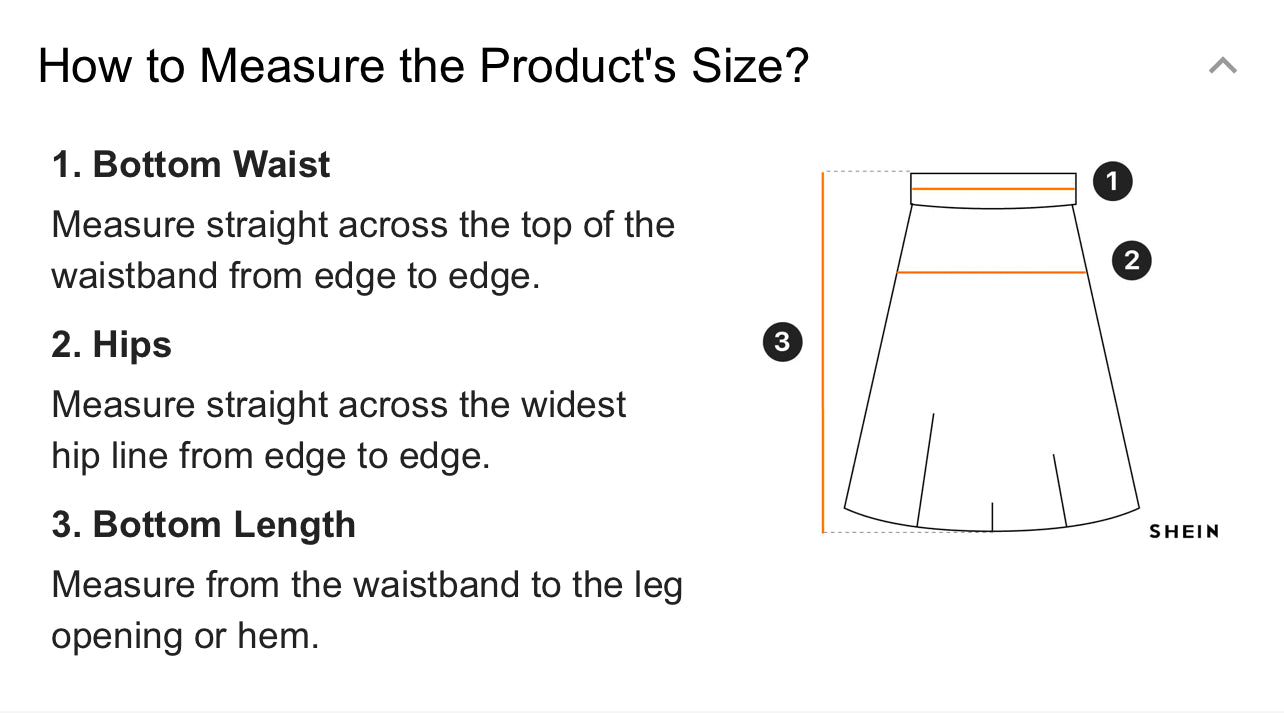 How to Measure the Product's Size?

1. Bottom Waist

Measure straight across the top of the waistband from edge to edge.

2. Hips

Measure straight across the widest hip line from edge to edge.

3. Bottom Length

Measure from the waistband to the leg opening or hem.

1

2

3

SHEIN